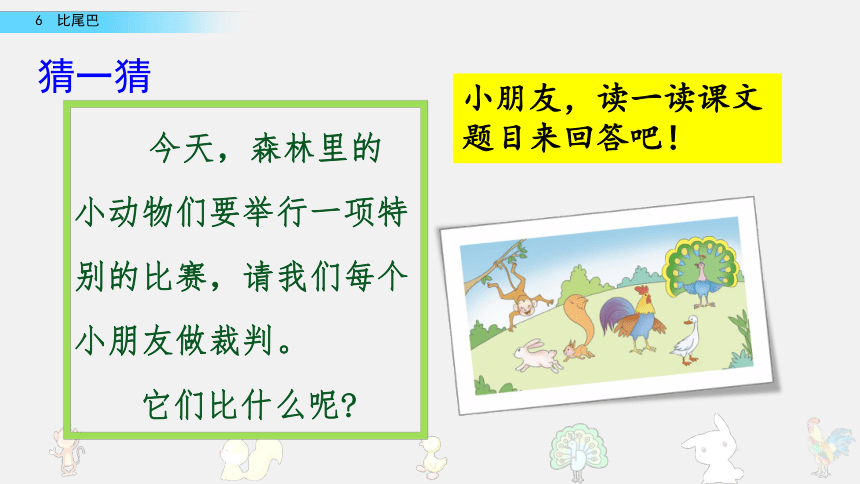 6 比尾巴

猜一猜

今天，森林里的小动物们要举行一项特别的比赛，请我们每个小朋友做裁判。

它们比什么呢?

小朋友，读一读课文题目来回答吧!